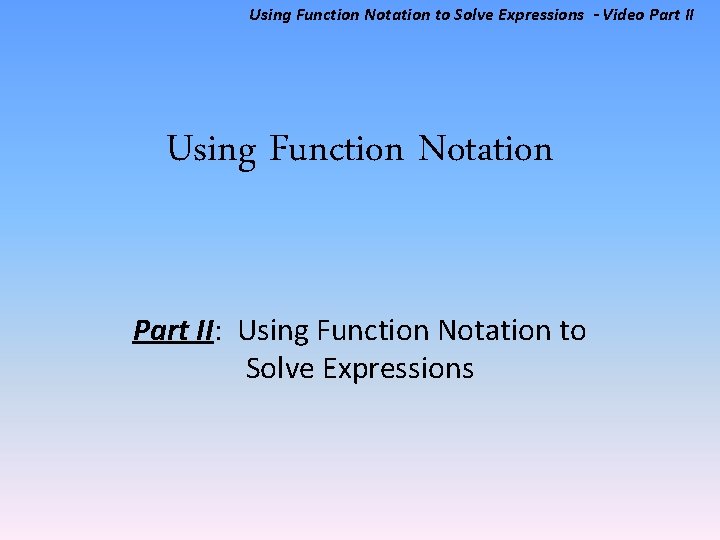 Using Function Notation to Solve Expressions - Video Part II

Using Function Notation

Part II: Using Function Notation to Solve Expressions